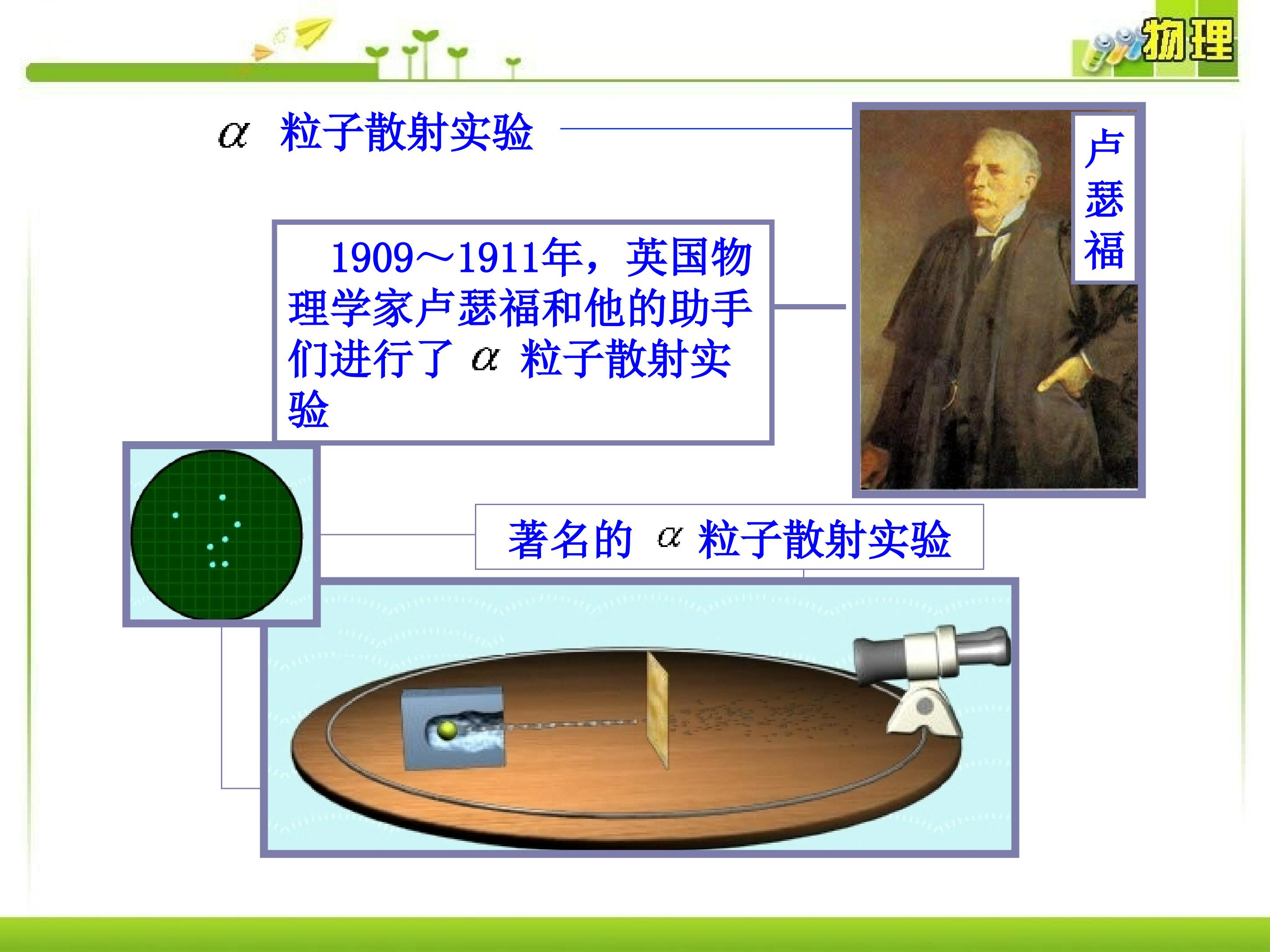 物理

$\alpha$粒子散射实验

卢瑟福

1909～1911年，英国物理学家卢瑟福和他的助手们进行了$\alpha$粒子散射实验

著名的$\alpha$粒子散射实验